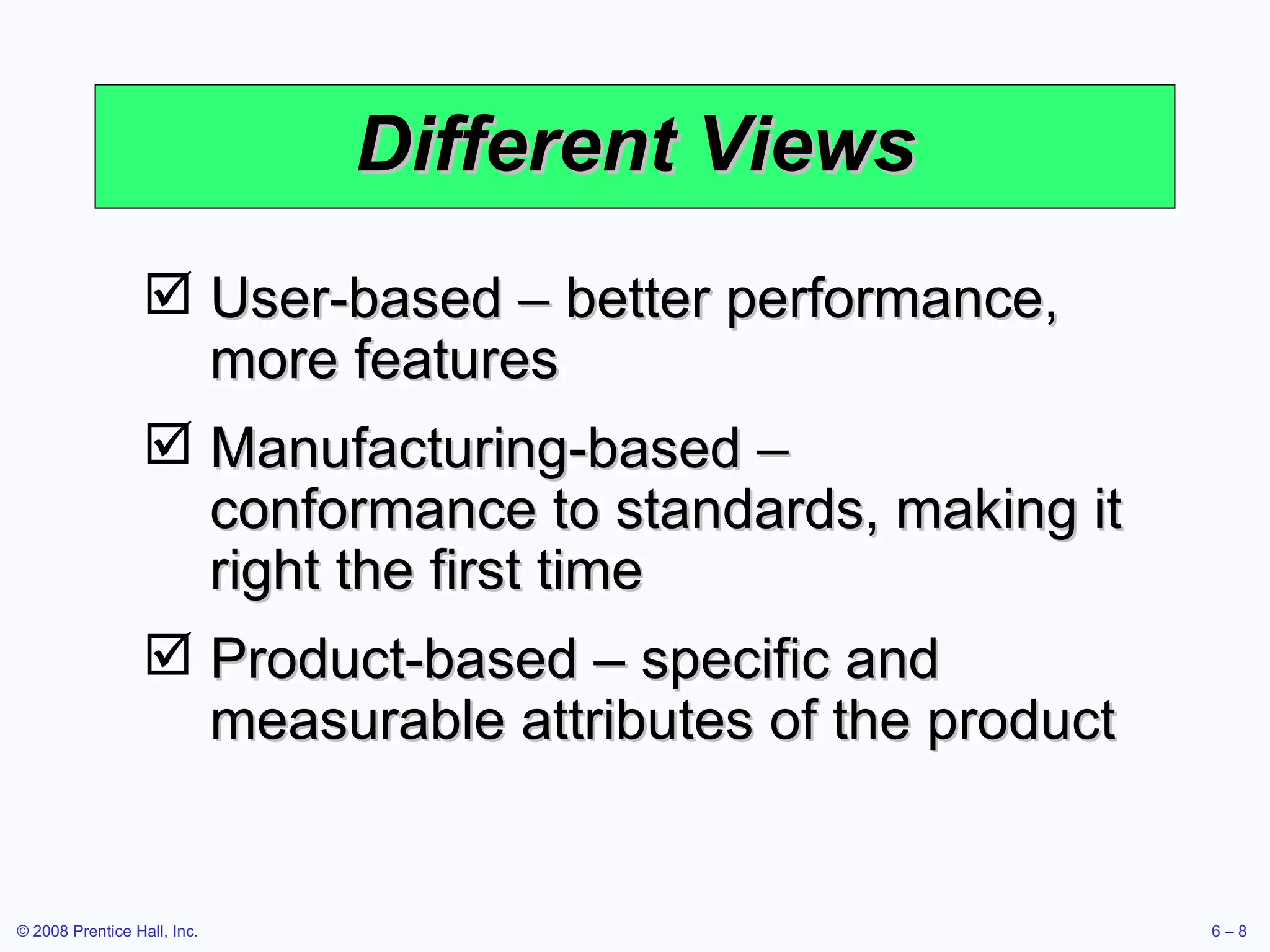 Different Views

☑ User-based – better performance, more features

☑ Manufacturing-based – conformance to standards, making it right the first time

☑ Product-based – specific and measurable attributes of the product

© 2008 Prentice Hall, Inc.

6 – 8